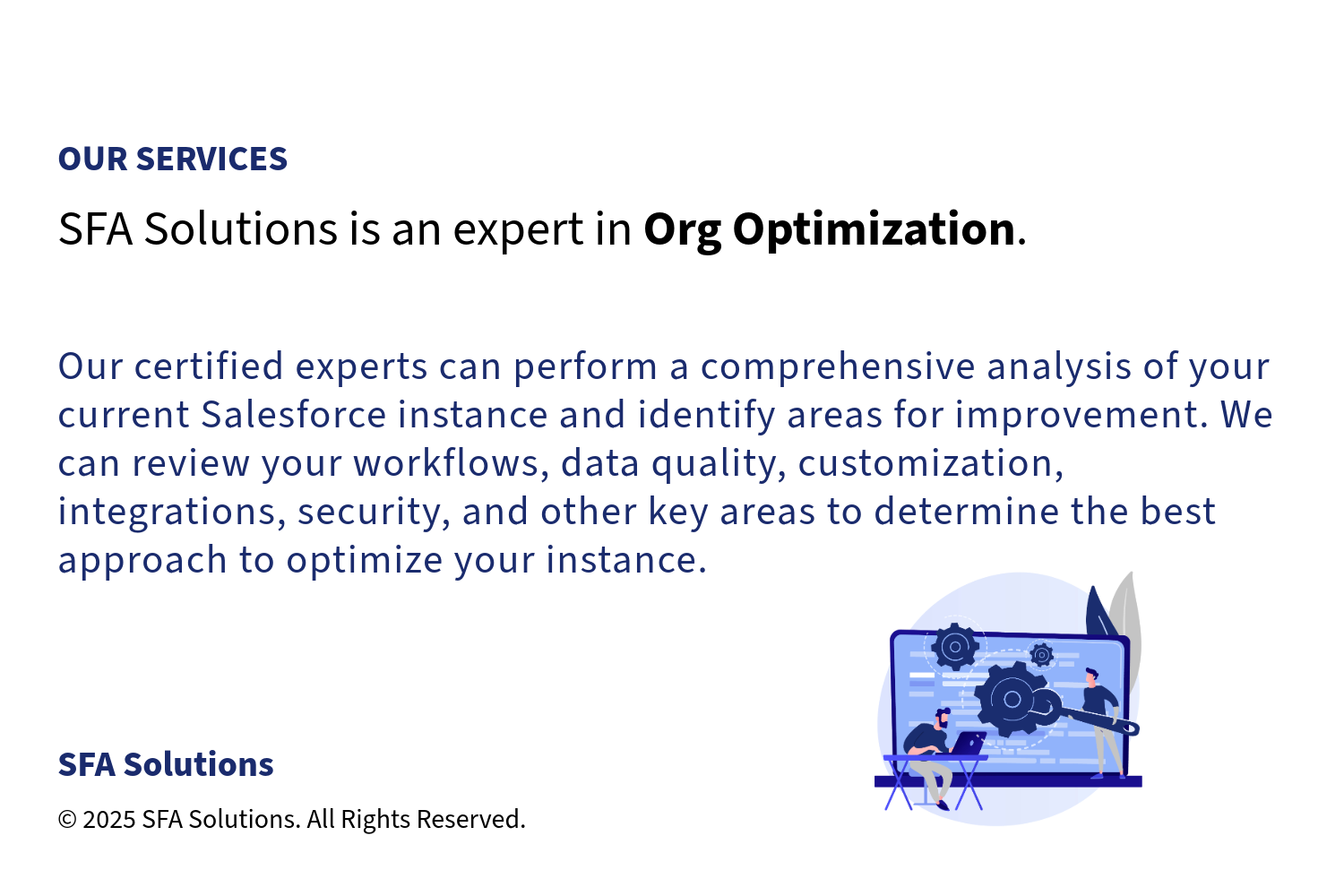 OUR SERVICES

SFA Solutions is an expert in Org Optimization.

Our certified experts can perform a comprehensive analysis of your current Salesforce instance and identify areas for improvement. We can review your workflows, data quality, customization, integrations, security, and other key areas to determine the best approach to optimize your instance.

SFA Solutions

© 2025 SFA Solutions. All Rights Reserved.